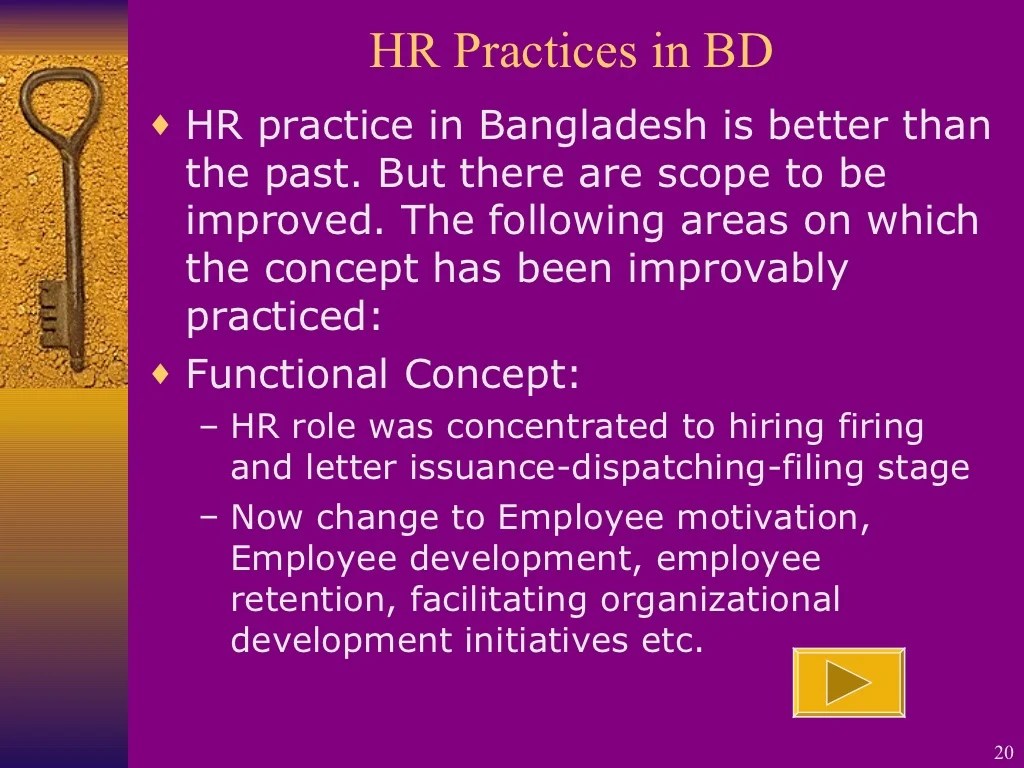 HR Practices in BD

♦ HR practice in Bangladesh is better than the past. But there are scope to be improved. The following areas on which the concept has been improvably practiced:

♦ Functional Concept:

– HR role was concentrated to hiring firing and letter issuance-dispatching-filing stage

– Now change to Employee motivation, Employee development, employee retention, facilitating organizational development initiatives etc.

20